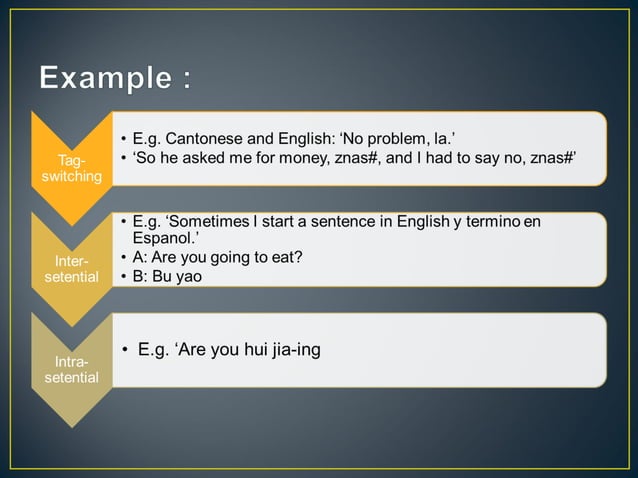 Example :

Tag-switching

• E.g. Cantonese and English: ‘No problem, la.’
• ‘So he asked me for money, znas#, and I had to say no, znas#’

Inter-setential

• E.g. ‘Sometimes I start a sentence in English y termino en Espanol.’
• A: Are you going to eat?
• B: Bu yao

Intra-setential

• E.g. ‘Are you hui jia-ing